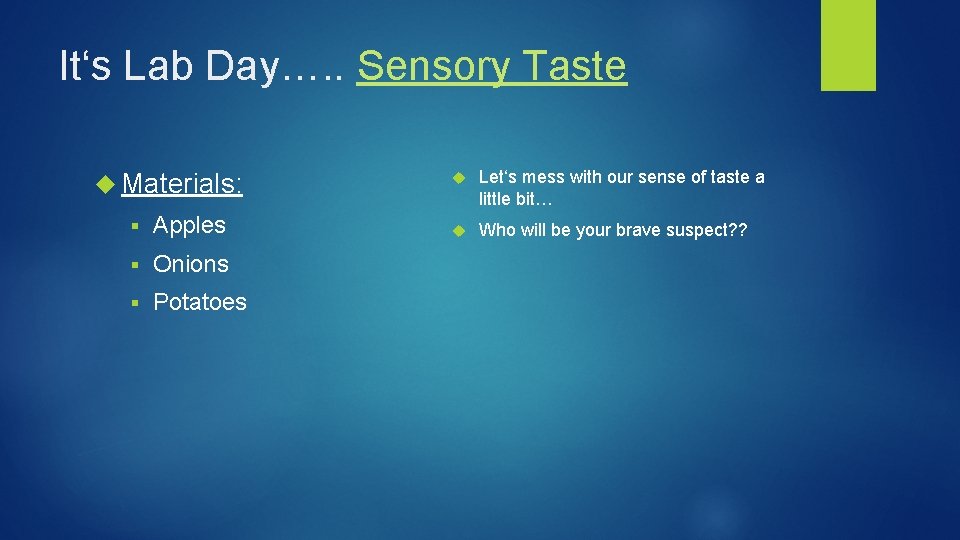 It‘s Lab Day….. Sensory Taste

Materials:

Apples

Onions

Potatoes

Let‘s mess with our sense of taste a little bit…

Who will be your brave suspect??